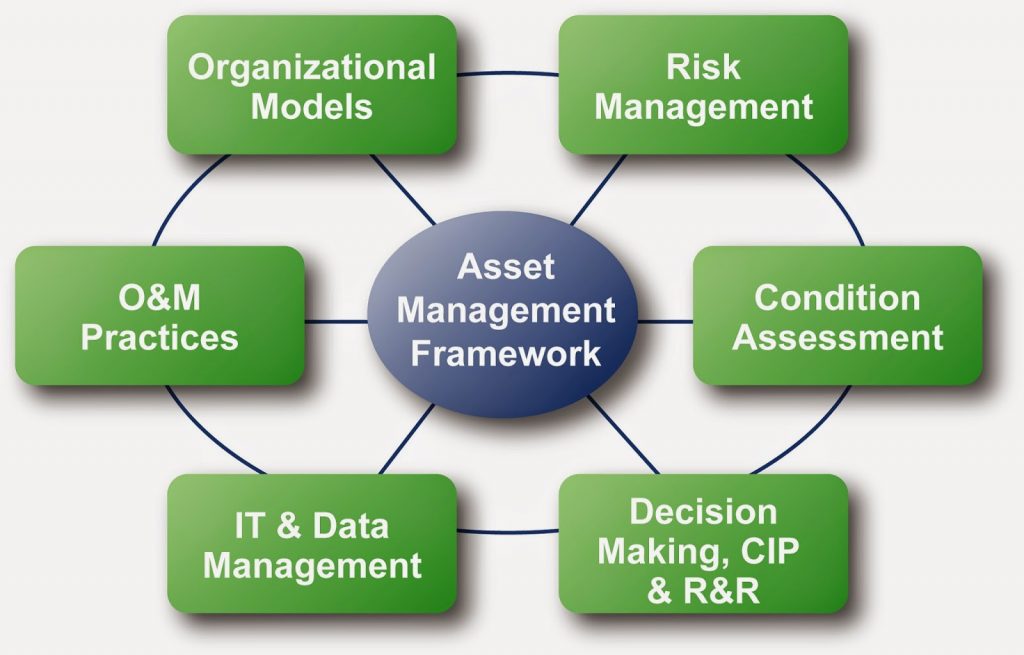 Organizational Models

Risk Management

O&M Practices

Asset Management Framework

Condition Assessment

IT & Data Management

Decision Making, CIP & R&R